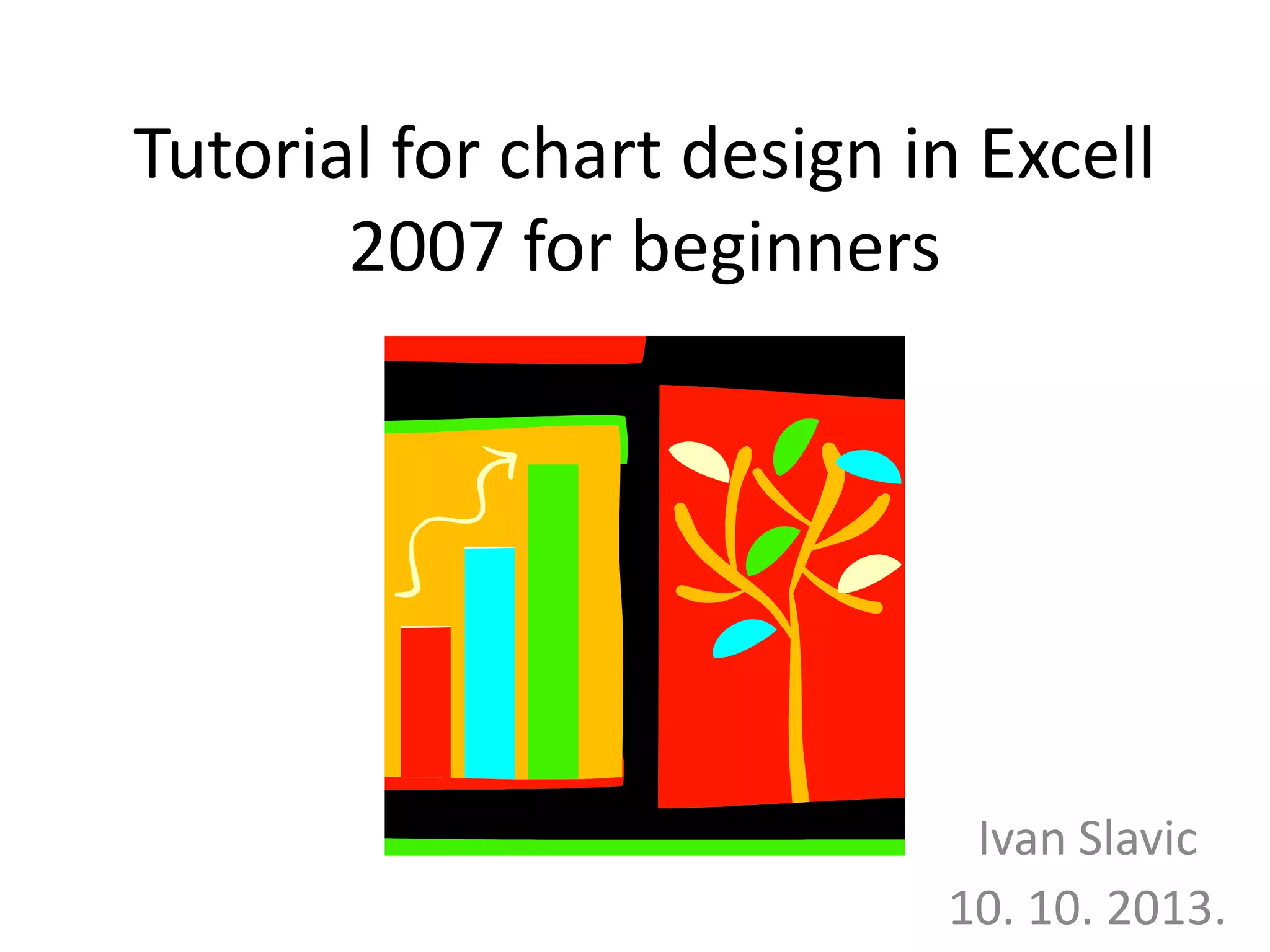 Tutorial for chart design in Excell 2007 for beginners

Ivan Slavic
10. 10. 2013.